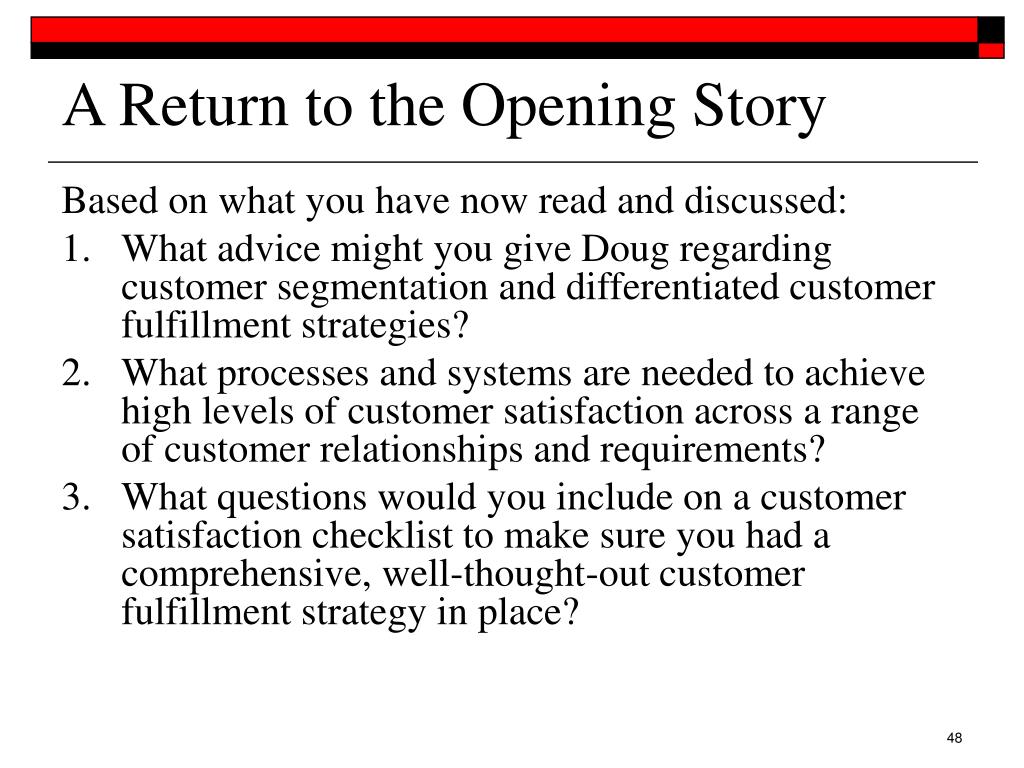 A Return to the Opening Story

Based on what you have now read and discussed:

1. What advice might you give Doug regarding customer segmentation and differentiated customer fulfillment strategies?
2. What processes and systems are needed to achieve high levels of customer satisfaction across a range of customer relationships and requirements?
3. What questions would you include on a customer satisfaction checklist to make sure you had a comprehensive, well-thought-out customer fulfillment strategy in place?

48